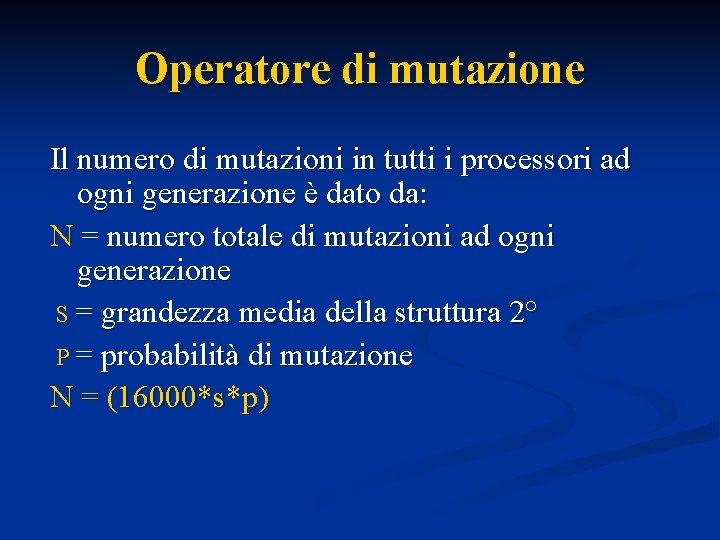 Operatore di mutazione

Il numero di mutazioni in tutti i processori ad ogni generazione è dato da:

N = numero totale di mutazioni ad ogni generazione

S = grandezza media della struttura 2°

P = probabilità di mutazione

N = (16000*s*p)